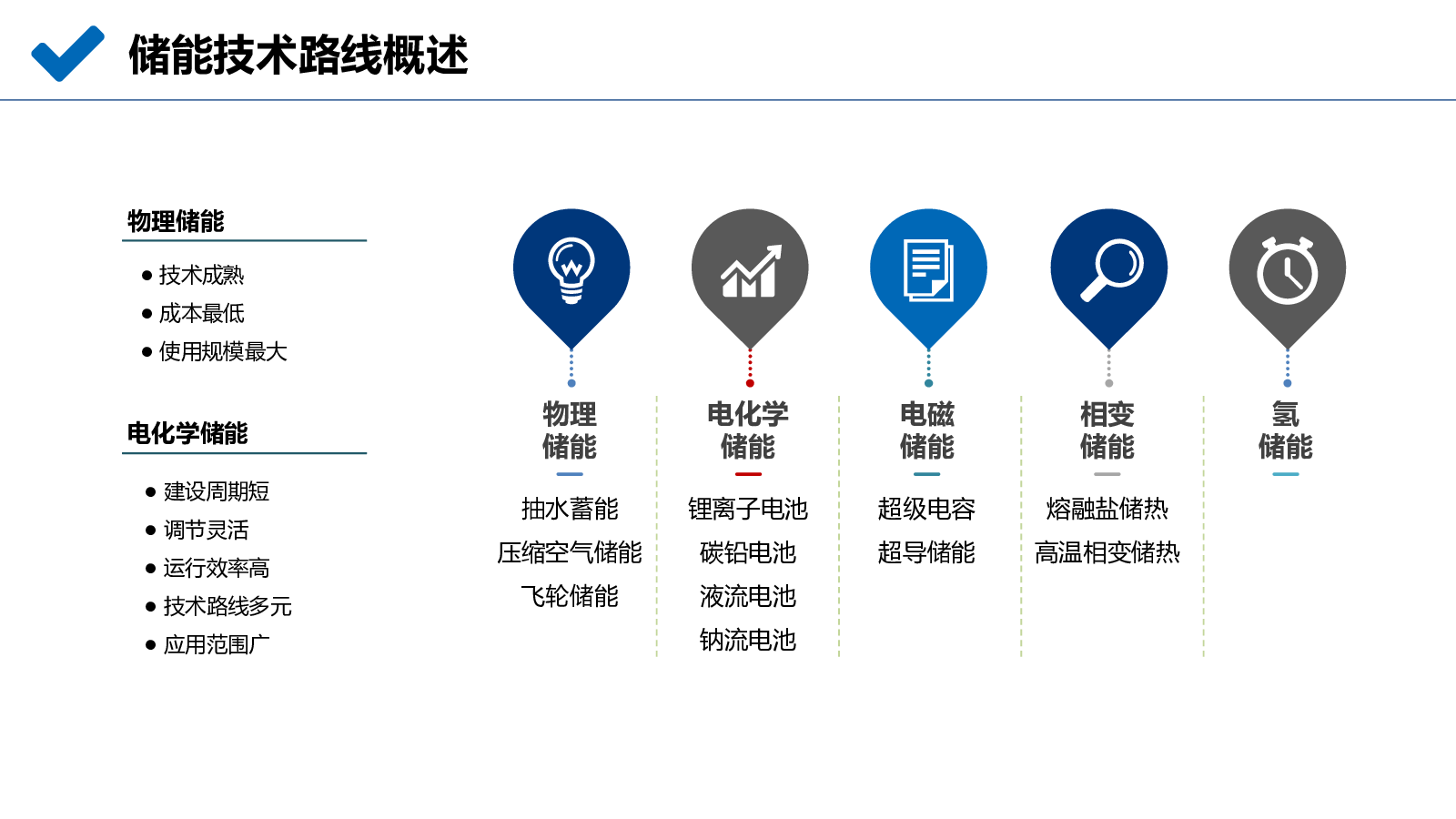 储能技术路线概述

物理储能

● 技术成熟
● 成本最低
● 使用规模最大

电化学储能

● 建设周期短
● 调节灵活
● 运行效率高
● 技术路线多元
● 应用范围广

物理储能

抽水蓄能
压缩空气储能
飞轮储能

电化学储能

锂离子电池
碳铅电池
液流电池
钠流电池

电磁储能

超级电容
超导储能

相变储能

熔融盐储热
高温相变储热

氢储能